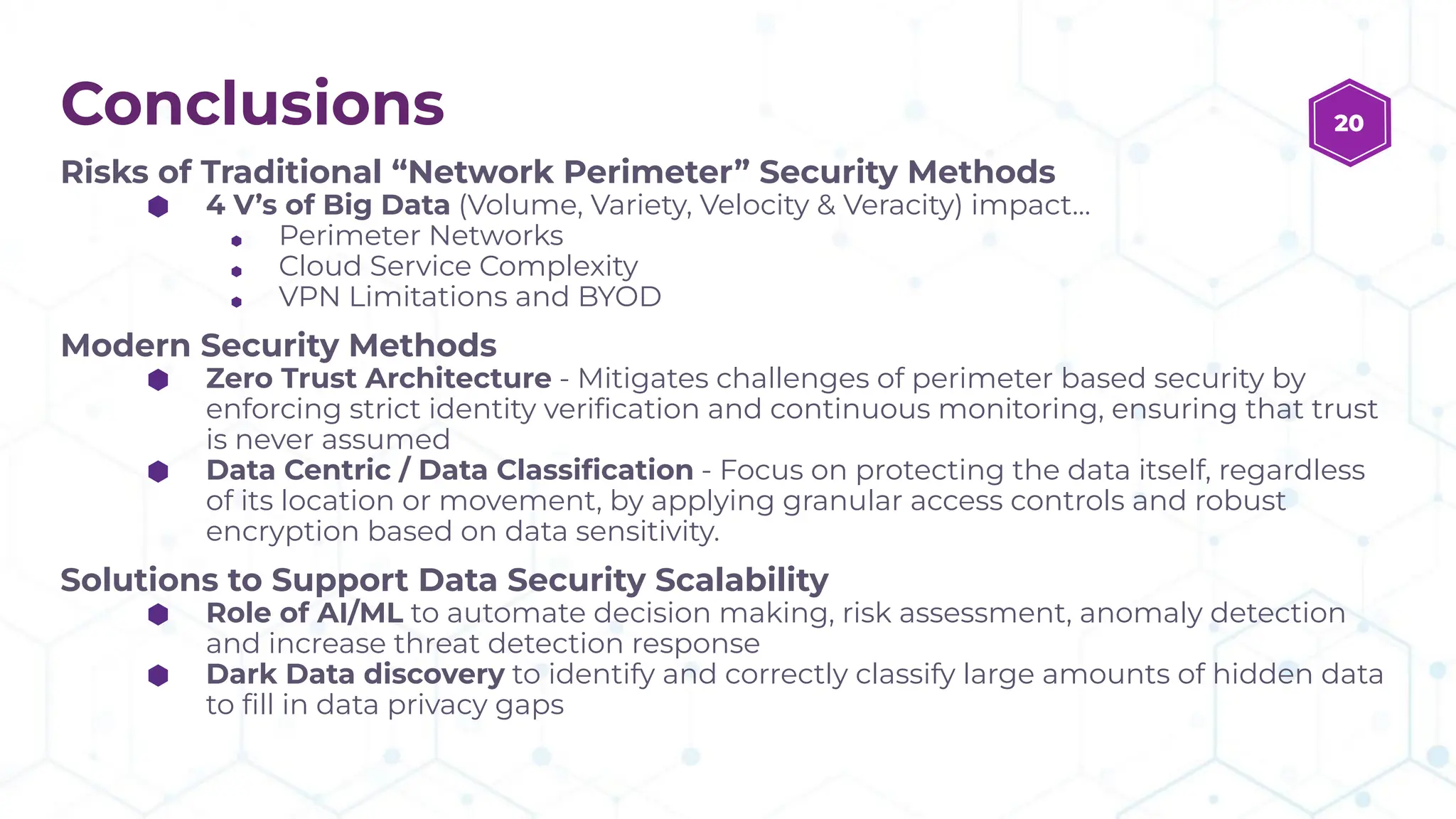 Conclusions

20

Risks of Traditional “Network Perimeter” Security Methods

- 4 V’s of Big Data (Volume, Variety, Velocity & Veracity) impact…
  - Perimeter Networks
  - Cloud Service Complexity
  - VPN Limitations and BYOD

Modern Security Methods

- Zero Trust Architecture - Mitigates challenges of perimeter based security by enforcing strict identity verification and continuous monitoring, ensuring that trust is never assumed
- Data Centric / Data Classification - Focus on protecting the data itself, regardless of its location or movement, by applying granular access controls and robust encryption based on data sensitivity.

Solutions to Support Data Security Scalability

- Role of AI/ML to automate decision making, risk assessment, anomaly detection and increase threat detection response
- Dark Data discovery to identify and correctly classify large amounts of hidden data to fill in data privacy gaps